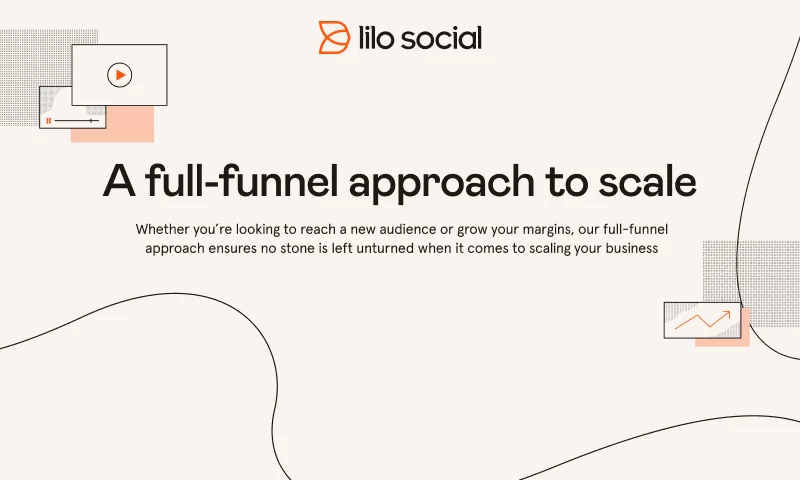 lilo social

A full-funnel approach to scale

Whether you're looking to reach a new audience or grow your margins, our full-funnel approach ensures no stone is left unturned when it comes to scaling your business